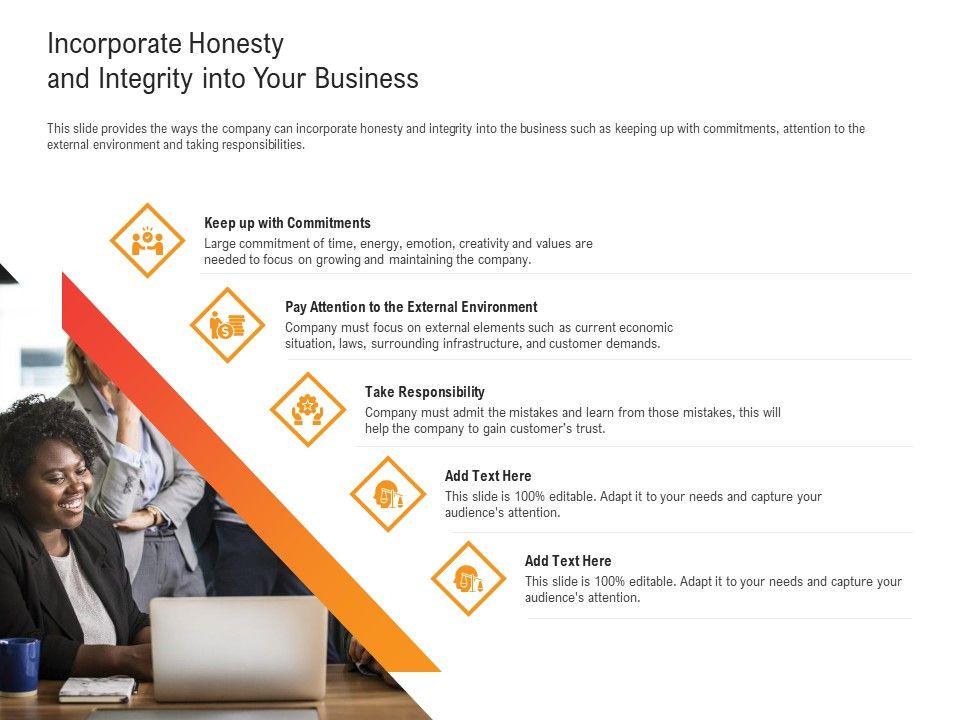 Incorporate Honesty
and Integrity into Your Business

This slide provides the ways the company can incorporate honesty and integrity into the business such as keeping up with commitments, attention to the external environment and taking responsibilities.

Keep up with Commitments
Large commitment of time, energy, emotion, creativity and values are needed to focus on growing and maintaining the company.

Pay Attention to the External Environment
Company must focus on external elements such as current economic situation, laws, surrounding infrastructure, and customer demands.

Take Responsibility
Company must admit the mistakes and learn from those mistakes, this will help the company to gain customer's trust.

Add Text Here
This slide is 100% editable. Adapt it to your needs and capture your audience's attention.

Add Text Here
This slide is 100% editable. Adapt it to your needs and capture your audience's attention.